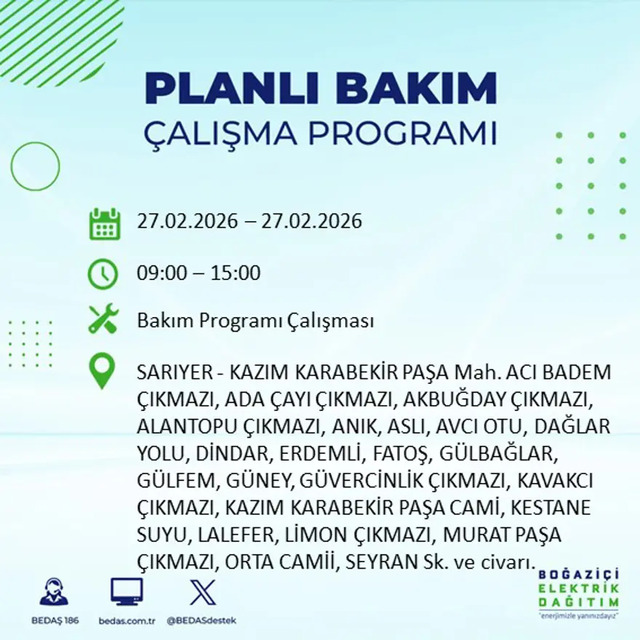 PLANLI BAKIM
ÇALIŞMA PROGRAMI

27.02.2026 – 27.02.2026

09:00 – 15:00

Bakım Programı Çalışması

SARIYER - KAZIM KARABEKİR PAŞA Mah. ACI BADEM ÇIKMAZI, ADA ÇAYI ÇIKMAZI, AKBUĞDAY ÇIKMAZI, ALANTOPU ÇIKMAZI, ANIK, ASLI, AVCI OTU, DAĞLAR YOLU, DİNDAR, ERDEMLİ, FATOŞ, GÜLBAĞLAR, GÜLFEM, GÜNEY, GÜVERCİNLİK ÇIKMAZI, KAVAKCI ÇIKMAZI, KAZIM KARABEKİR PAŞA CAMİ, KESTANE SUYU, LALEFER, LİMON ÇIKMAZI, MURAT PAŞA ÇIKMAZI, ORTA CAMİİ, SEYRAN Sk. ve civarı.

BEDAŞ 186 bedas.com.tr @BEDASdestek

BOĞAZİÇİ ELEKTRİK DAĞITIM
"enerjimizle yanınızdayız"